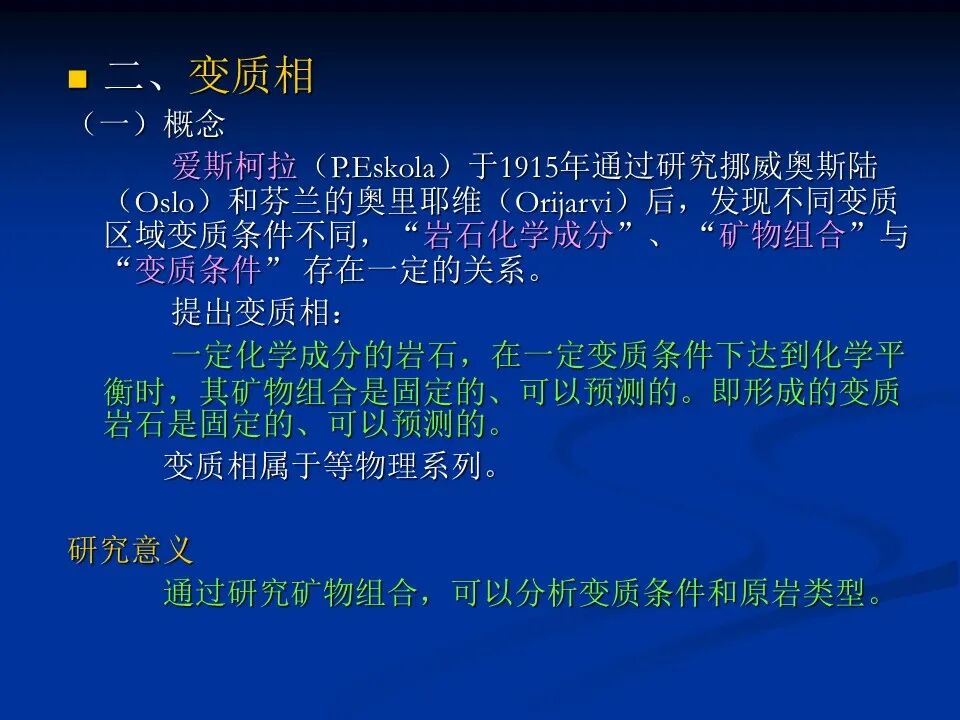 二、变质相

（一）概念

爱斯柯拉（P.Eskola）于1915年通过研究挪威奥斯陆（Oslo）和芬兰的奥里耶维（Orijarvi）后，发现不同变质区域变质条件不同，“岩石化学成分”、“矿物组合”与“变质条件” 存在一定的关系。

提出变质相：

一定化学成分的岩石，在一定变质条件下达到化学平衡时，其矿物组合是固定的、可以预测的。即形成的变质岩石是固定的、可以预测的。

变质相属于等物理系列。

研究意义

通过研究矿物组合，可以分析变质条件和原岩类型。